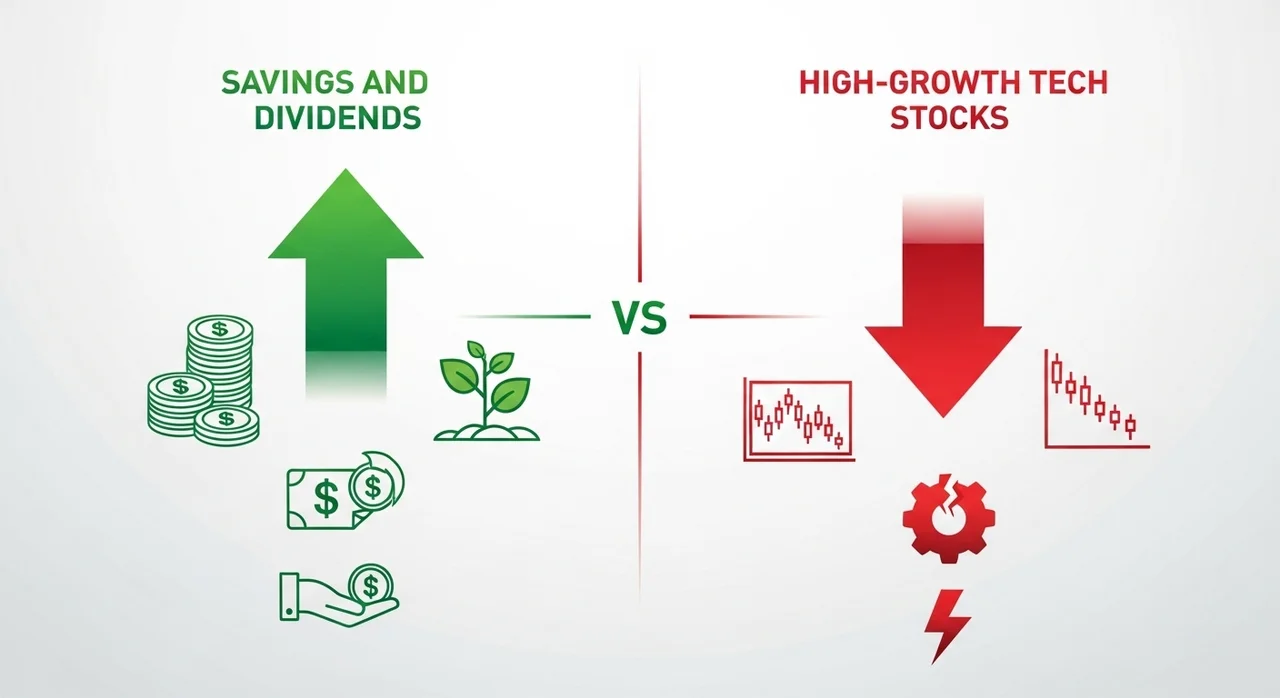 SAVINGS AND DIVIDENDS

VS

HIGH-GROWTH TECH STOCKS